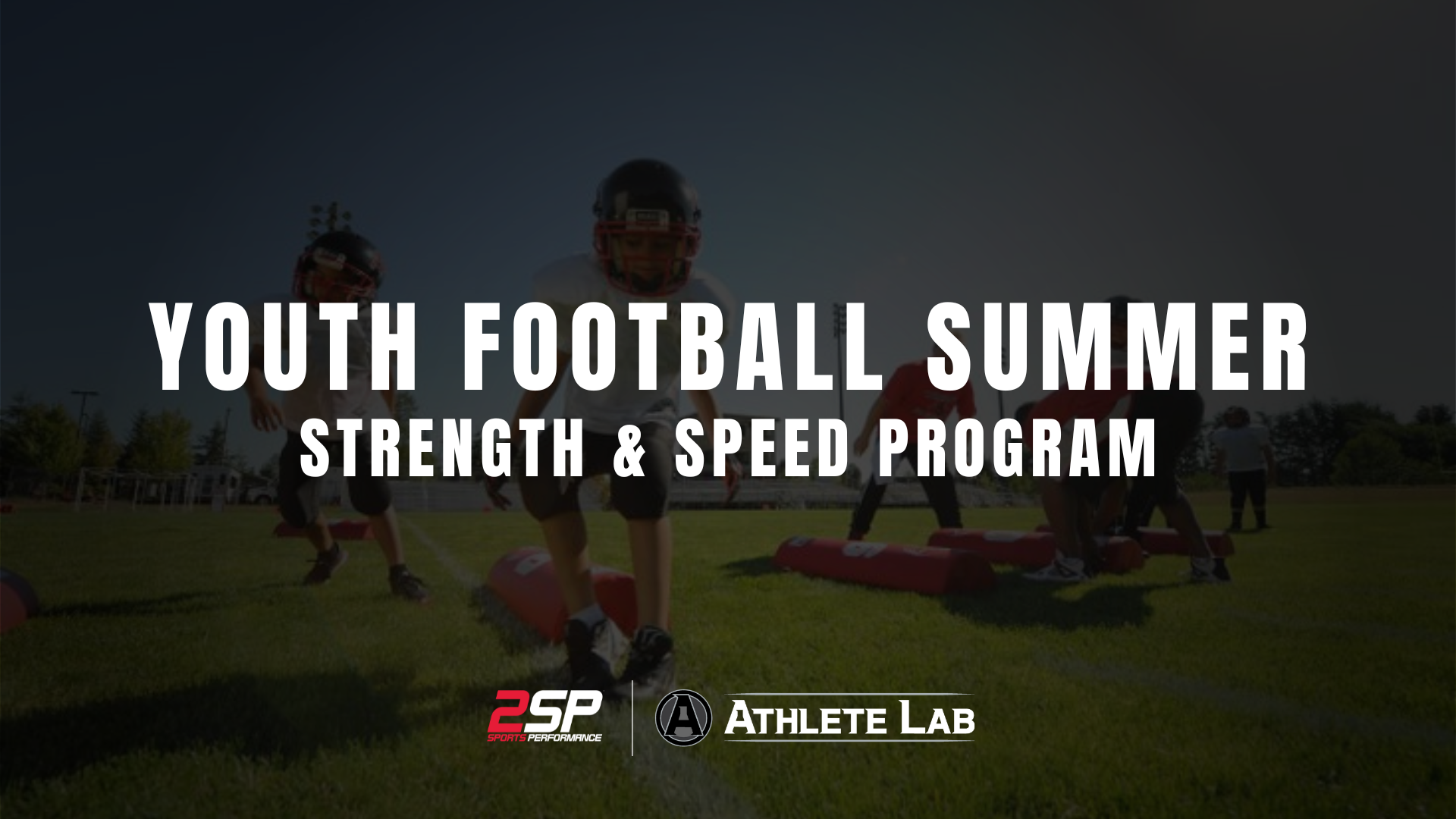 YOUTH FOOTBALL SUMMER
STRENGTH & SPEED PROGRAM

2SP SPORTS PERFORMANCE

A ATHLETE LAB